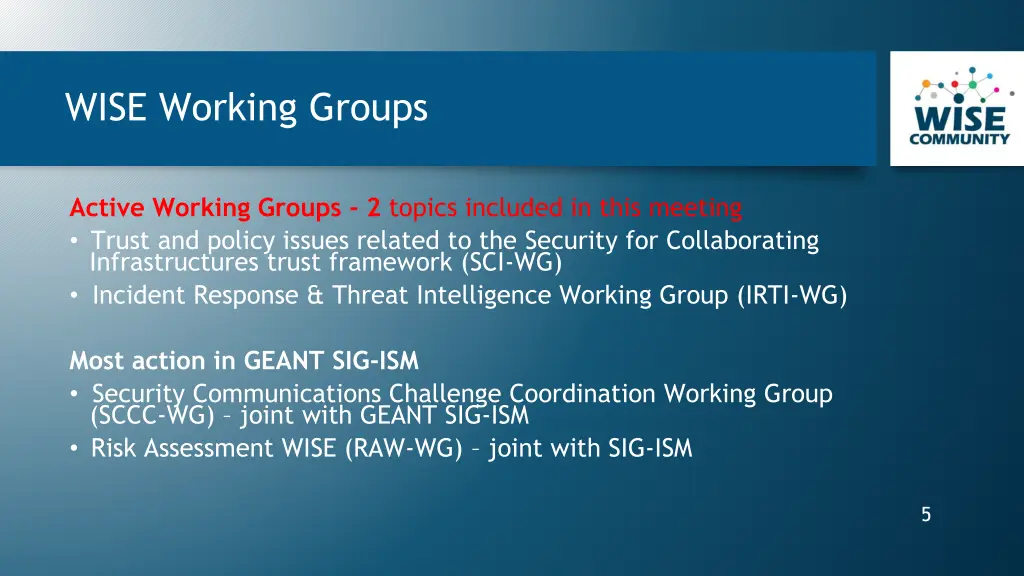 WISE Working Groups

WISE COMMUNITY

Active Working Groups - 2 topics included in this meeting
• Trust and policy issues related to the Security for Collaborating Infrastructures trust framework (SCI-WG)
• Incident Response & Threat Intelligence Working Group (IRTI-WG)

Most action in GEANT SIG-ISM
• Security Communications Challenge Coordination Working Group (SCCC-WG) – joint with GEANT SIG-ISM
• Risk Assessment WISE (RAW-WG) – joint with SIG-ISM

5